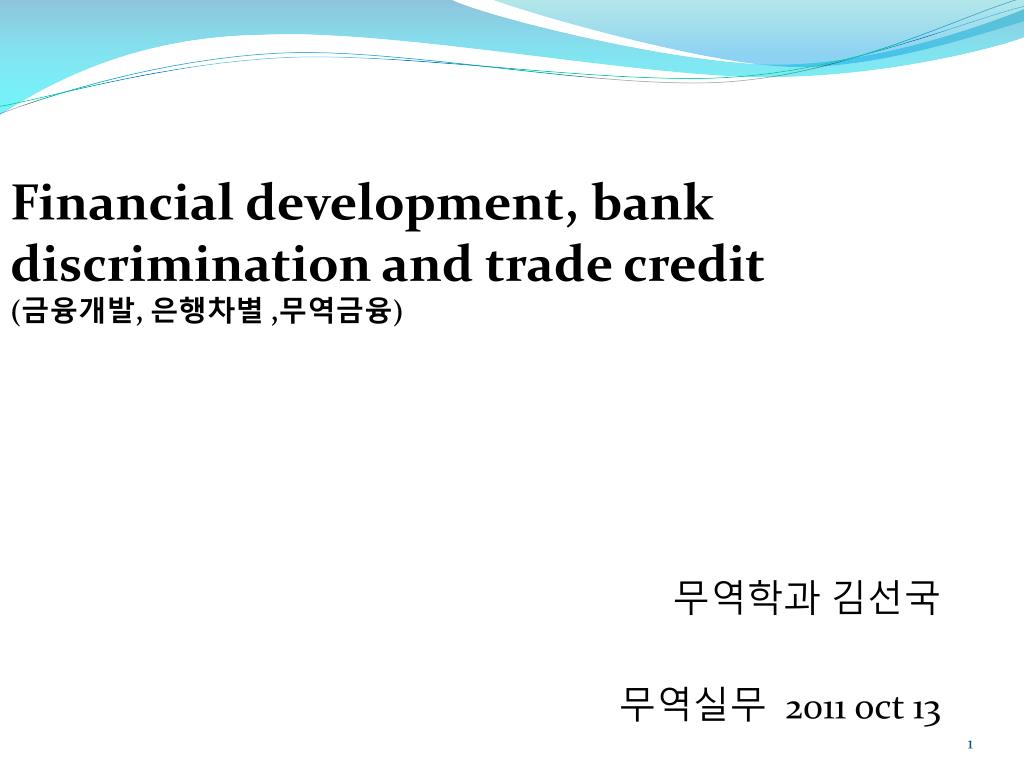 Financial development, bank discrimination and trade credit
(금융개발, 은행차별 ,무역금융)

무역학과 김선국

무역실무 2011 oct 13

1